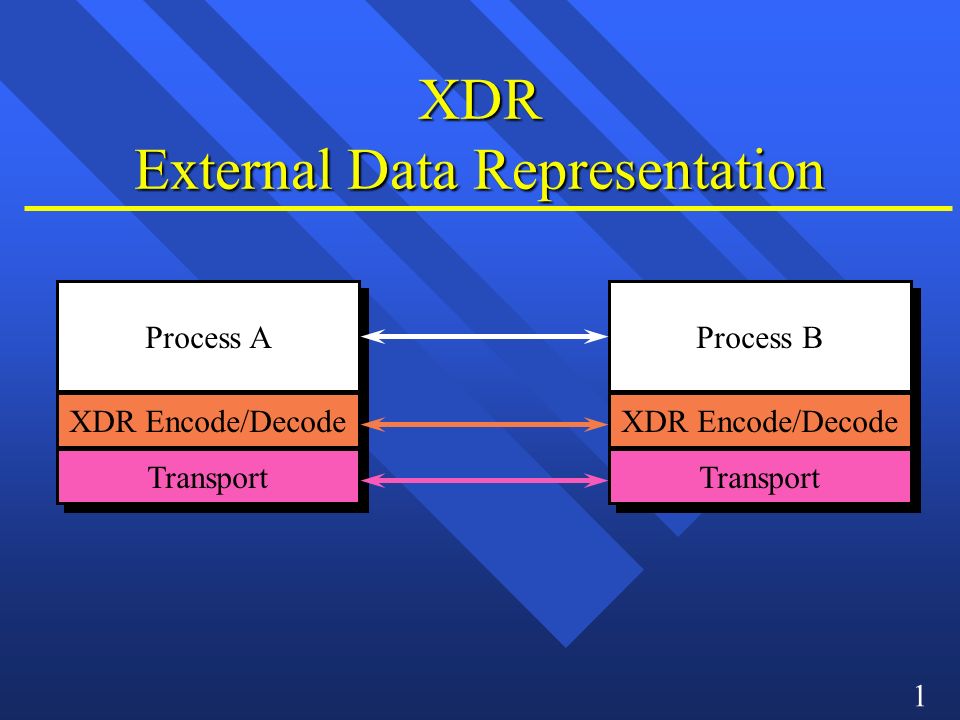 XDR
External Data Representation

Process A

XDR Encode/Decode

Transport

Process B

XDR Encode/Decode

Transport

1